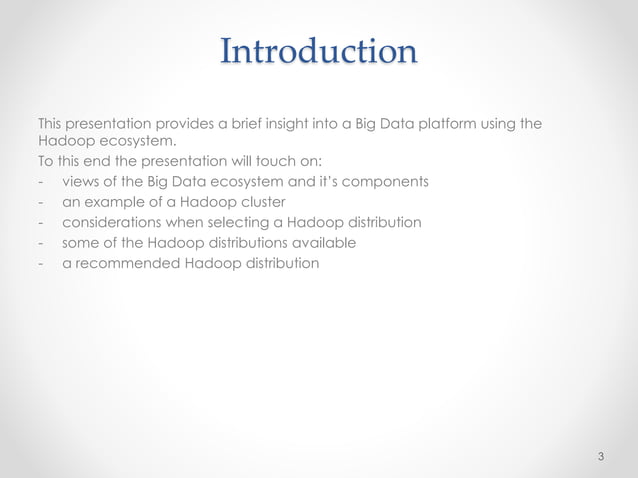 Introduction

This presentation provides a brief insight into a Big Data platform using the Hadoop ecosystem.

To this end the presentation will touch on:

- views of the Big Data ecosystem and it's components
- an example of a Hadoop cluster
- considerations when selecting a Hadoop distribution
- some of the Hadoop distributions available
- a recommended Hadoop distribution

3